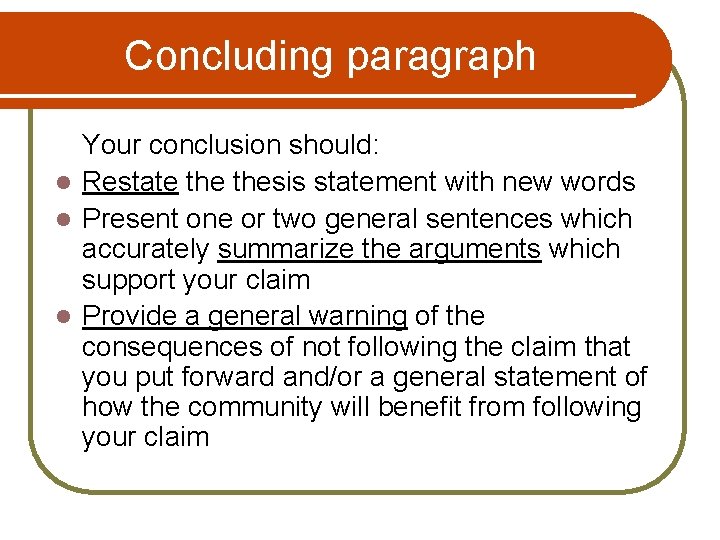 Concluding paragraph

Your conclusion should:

- Restate the thesis statement with new words
- Present one or two general sentences which accurately summarize the arguments which support your claim
- Provide a general warning of the consequences of not following the claim that you put forward and/or a general statement of how the community will benefit from following your claim